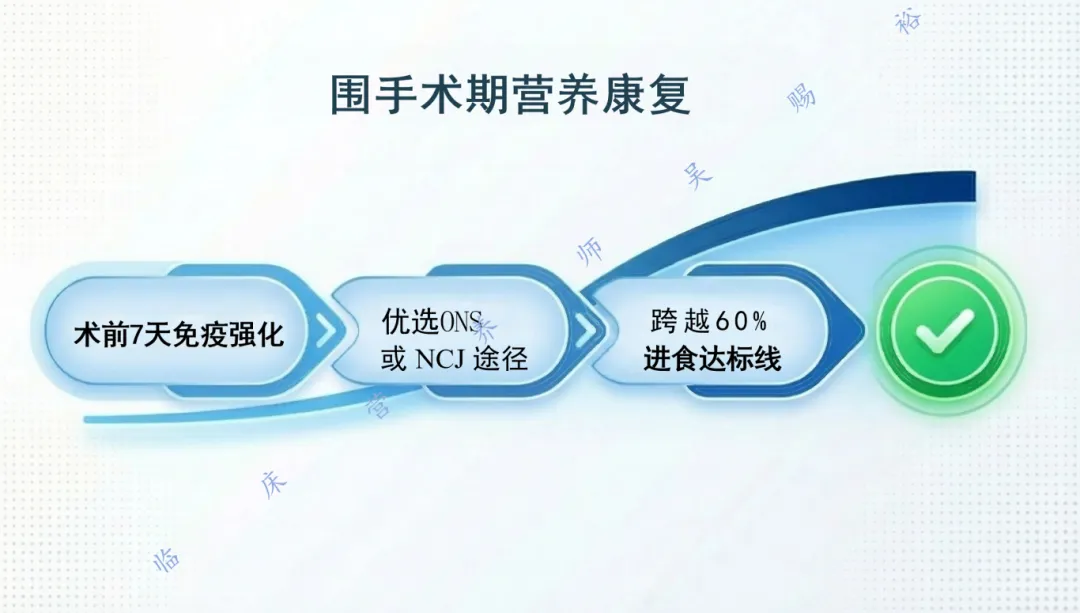 围手术期营养康复

术前7天免疫强化

优选ONS
或 NCJ 途径

跨越60%
进食达标线

临床营养师吴赐裕